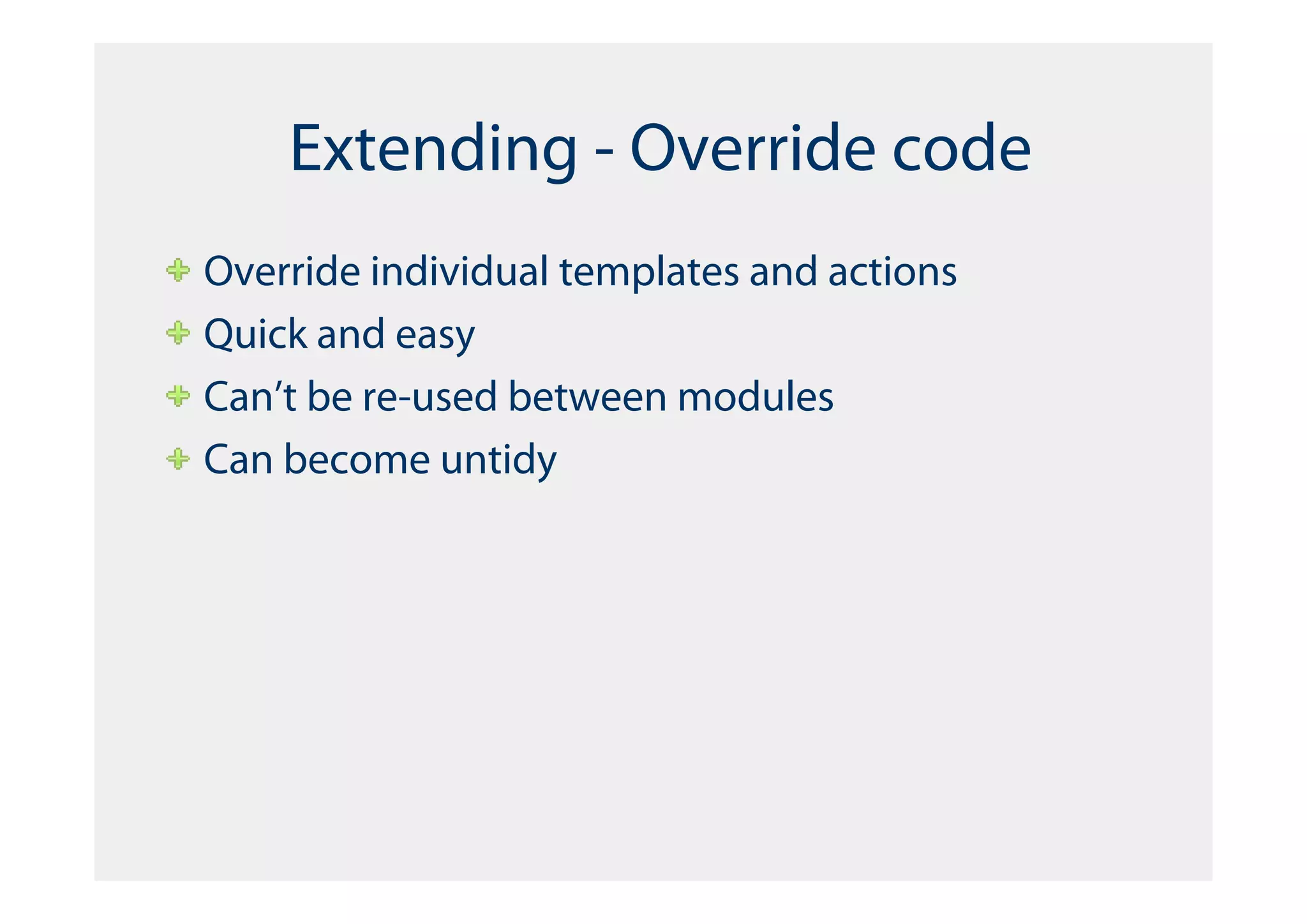 Extending - Override code

Override individual templates and actions

Quick and easy

Can’t be re-used between modules

Can become untidy